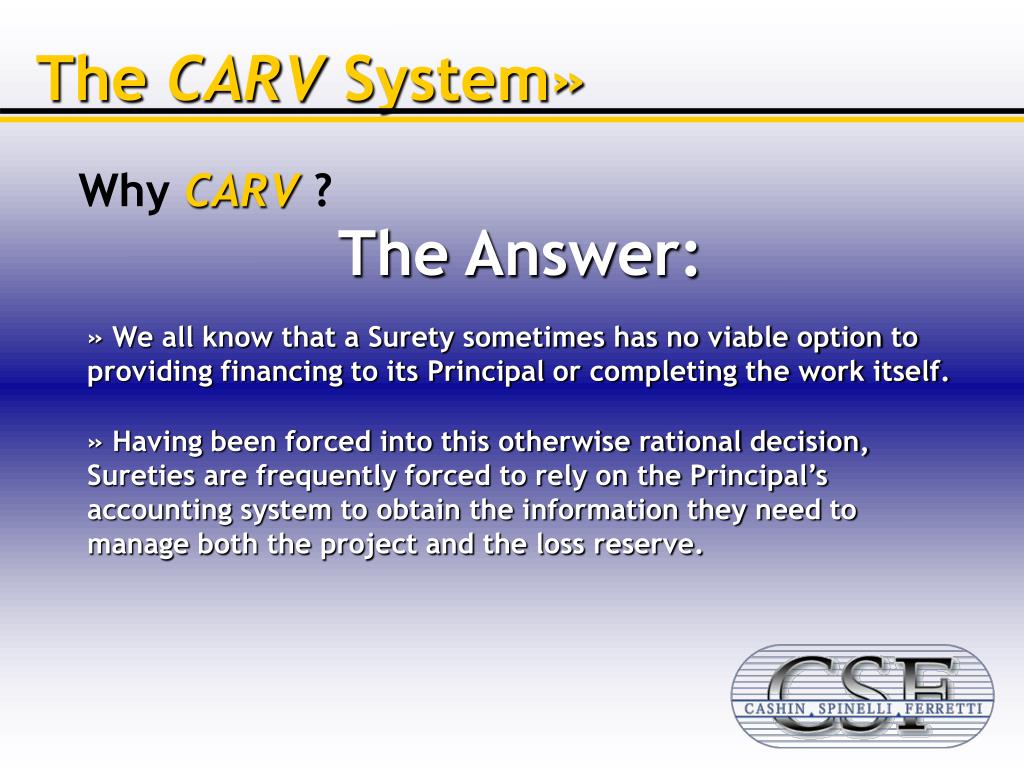 The CARV System»

Why CARV ?

The Answer:

» We all know that a Surety sometimes has no viable option to providing financing to its Principal or completing the work itself.

» Having been forced into this otherwise rational decision, Sureties are frequently forced to rely on the Principal's accounting system to obtain the information they need to manage both the project and the loss reserve.

CSF
CASHIN , SPINELLI , FERRETTI